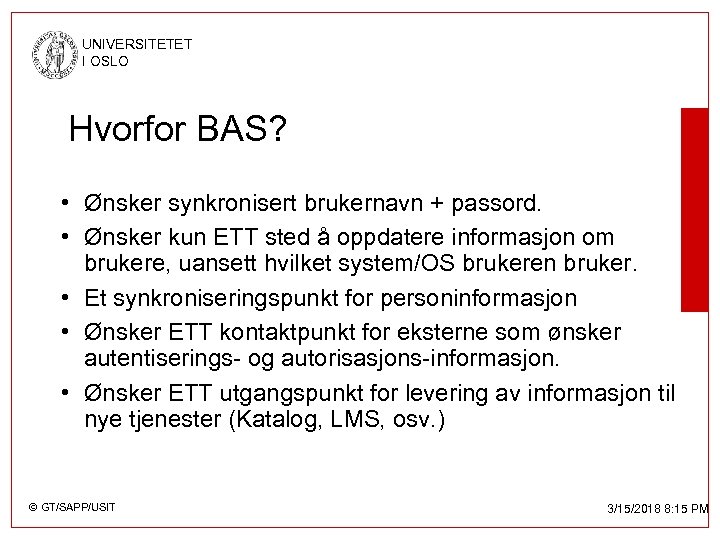 UNIVERSITETET
I OSLO

Hvorfor BAS?

• Ønsker synkronisert brukernavn + passord.
• Ønsker kun ETT sted å oppdatere informasjon om brukere, uansett hvilket system/OS brukeren bruker.
• Et synkroniseringspunkt for personinformasjon
• Ønsker ETT kontaktpunkt for eksterne som ønsker autentiserings- og autorisasjons-informasjon.
• Ønsker ETT utgangspunkt for levering av informasjon til nye tjenester (Katalog, LMS, osv.)

© GT/SAPP/USIT

3/15/2018 8:15 PM